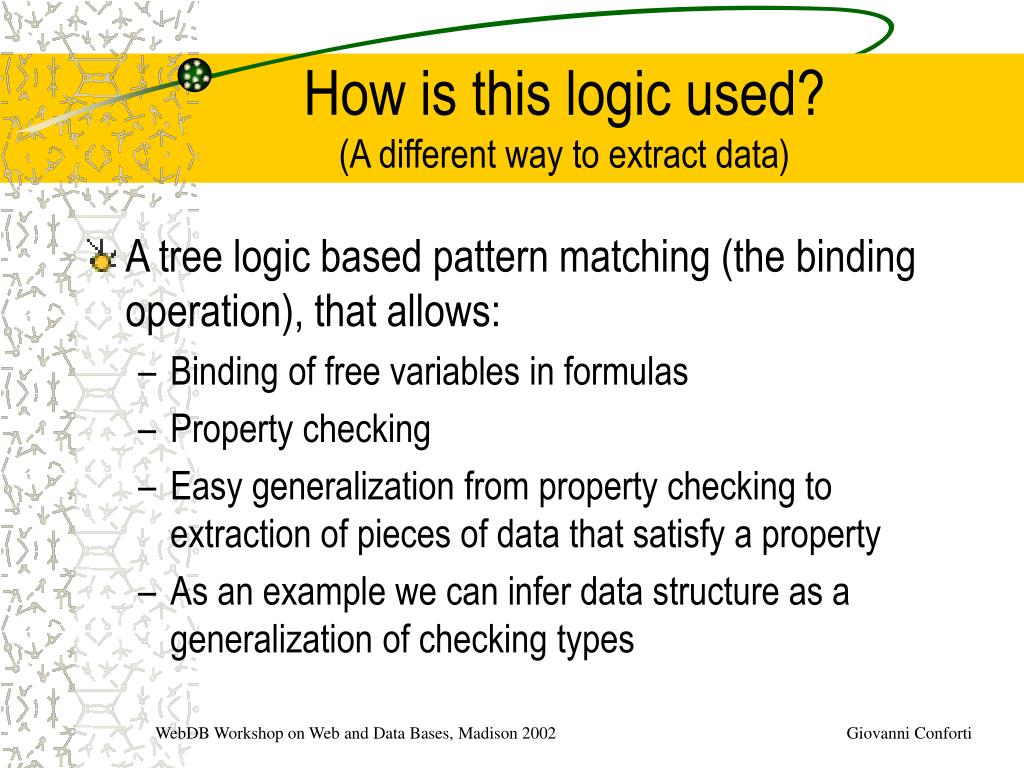 How is this logic used?
(A different way to extract data)

A tree logic based pattern matching (the binding operation), that allows:
– Binding of free variables in formulas
– Property checking
– Easy generalization from property checking to extraction of pieces of data that satisfy a property
– As an example we can infer data structure as a generalization of checking types

WebDB Workshop on Web and Data Bases, Madison 2002

Giovanni Conforti